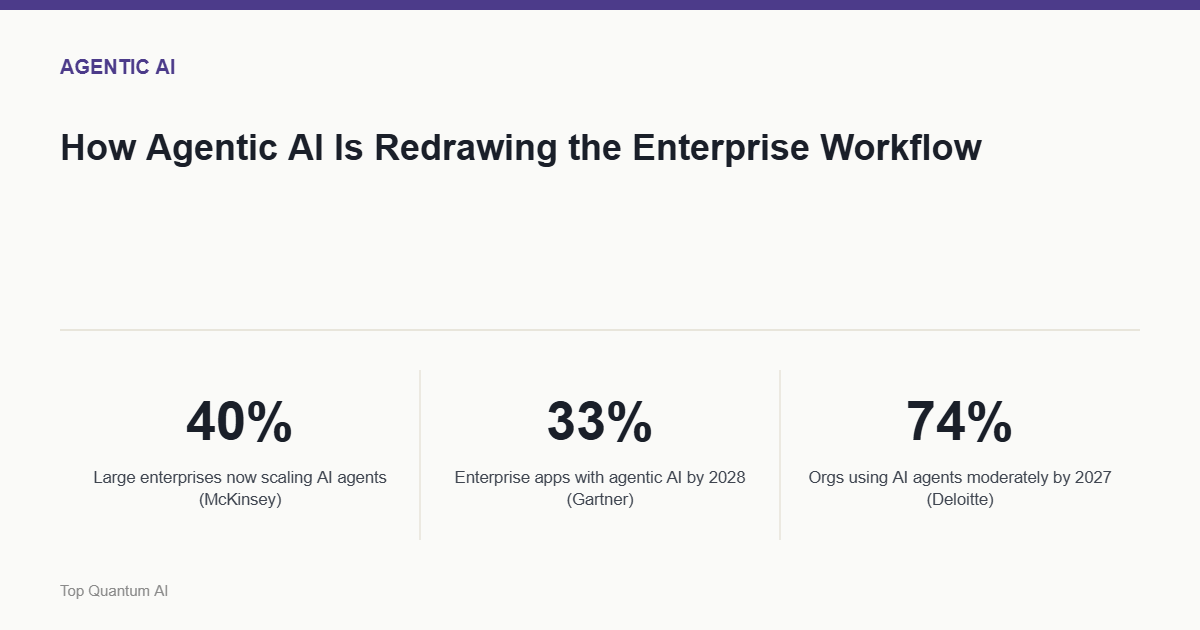 AGENTIC AI

How Agentic AI Is Redrawing the Enterprise Workflow

40%
Large enterprises now scaling AI agents (McKinsey)

33%
Enterprise apps with agentic AI by 2028 (Gartner)

74%
Orgs using AI agents moderately by 2027 (Deloitte)

Top Quantum AI